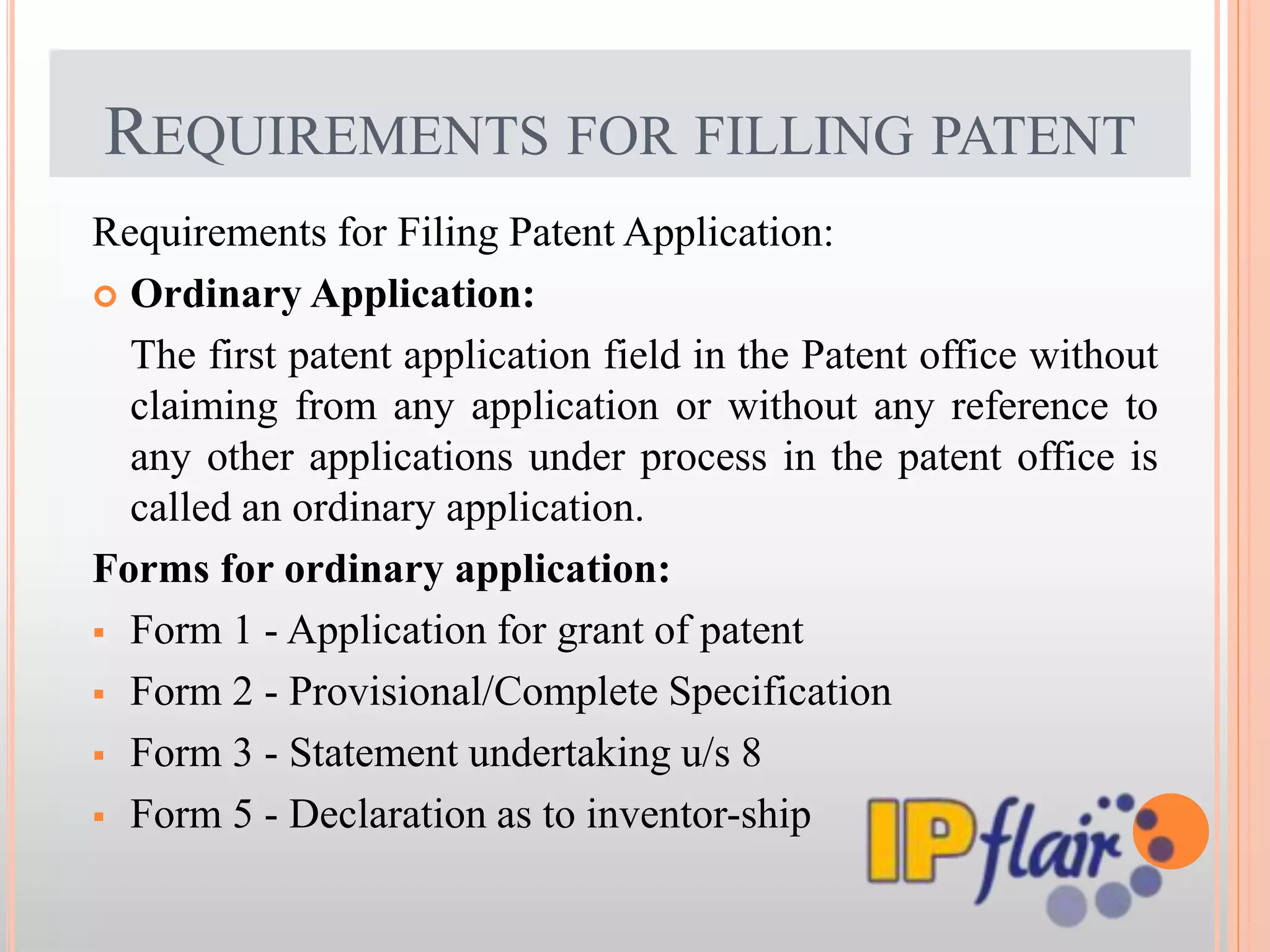 REQUIREMENTS FOR FILLING PATENT

Requirements for Filing Patent Application:

Ordinary Application:

The first patent application field in the Patent office without claiming from any application or without any reference to any other applications under process in the patent office is called an ordinary application.

Forms for ordinary application:

Form 1 - Application for grant of patent

Form 2 - Provisional/Complete Specification

Form 3 - Statement undertaking u/s 8

Form 5 - Declaration as to inventor-ship

IPflair